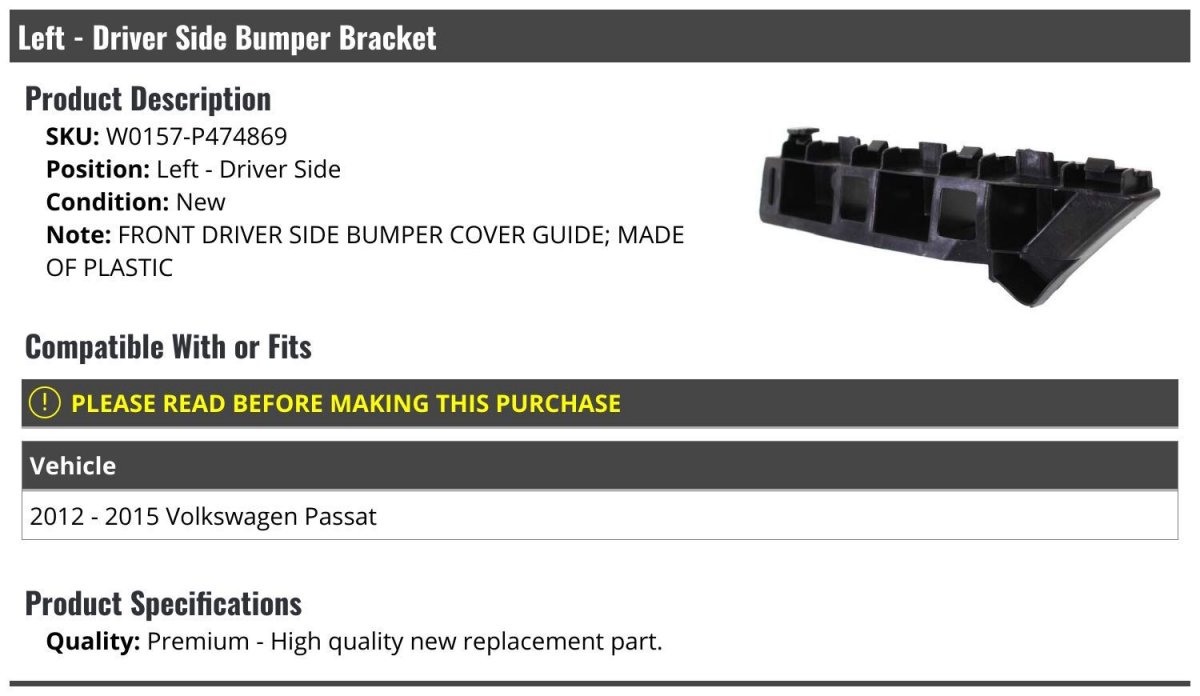 Left - Driver Side Bumper Bracket

Product Description

SKU: W0157-P474869
Position: Left - Driver Side
Condition: New
Note: FRONT DRIVER SIDE BUMPER COVER GUIDE; MADE OF PLASTIC

Compatible With or Fits

! PLEASE READ BEFORE MAKING THIS PURCHASE

| Vehicle |
|---|
| 2012 - 2015 Volkswagen Passat |

Product Specifications

Quality: Premium - High quality new replacement part.